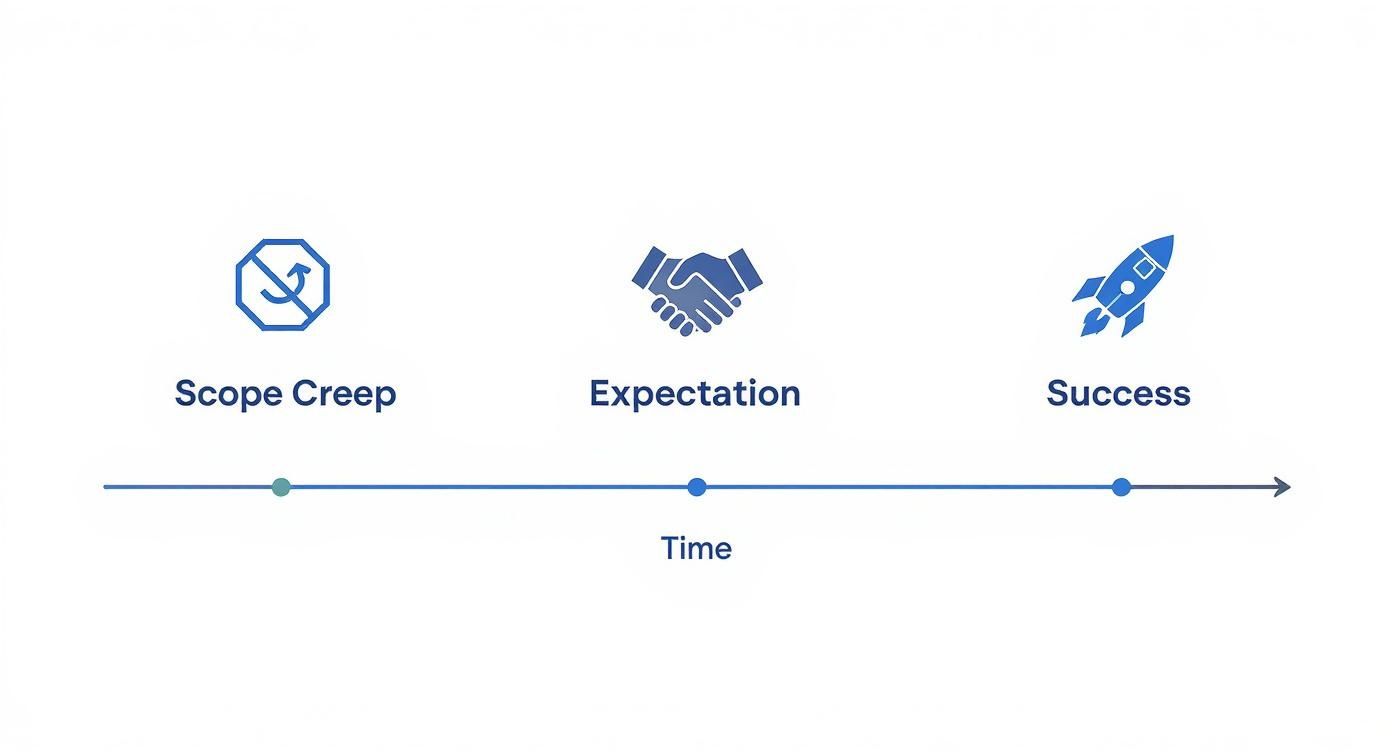 Scope Creep

Expectation

Success

Time